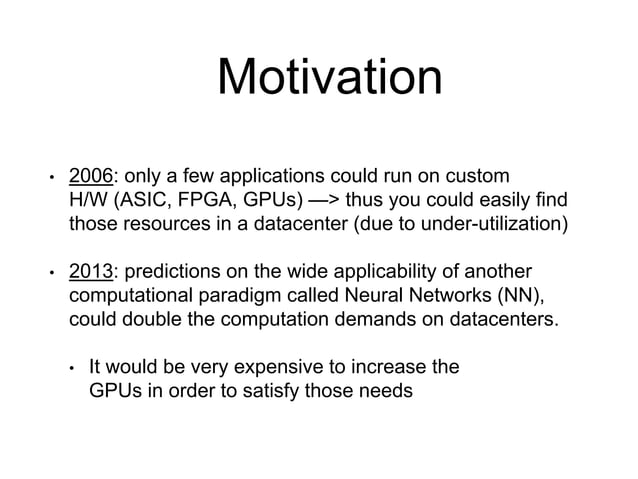 Motivation

• 2006: only a few applications could run on custom H/W (ASIC, FPGA, GPUs) —> thus you could easily find those resources in a datacenter (due to under-utilization)

• 2013: predictions on the wide applicability of another computational paradigm called Neural Networks (NN), could double the computation demands on datacenters.

• It would be very expensive to increase the GPUs in order to satisfy those needs